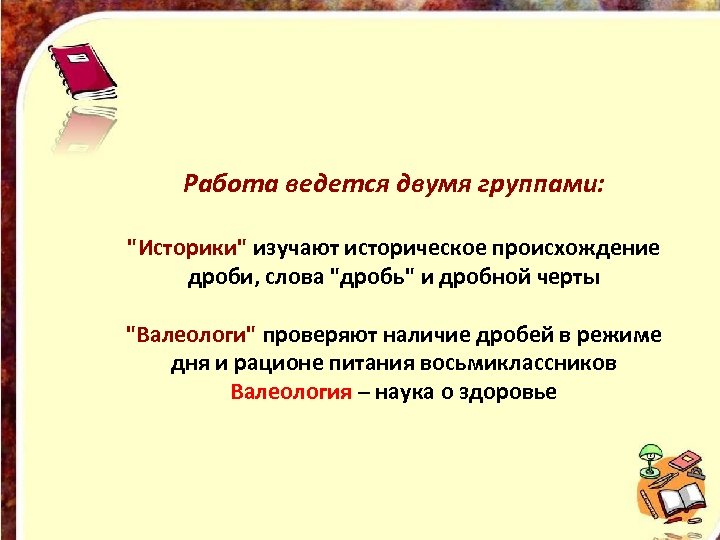 Работа ведется двумя группами:

"Историки" изучают историческое происхождение дроби, слова "дробь" и дробной черты

"Валеологи" проверяют наличие дробей в режиме дня и рационе питания восьмиклассников
Валеология – наука о здоровье